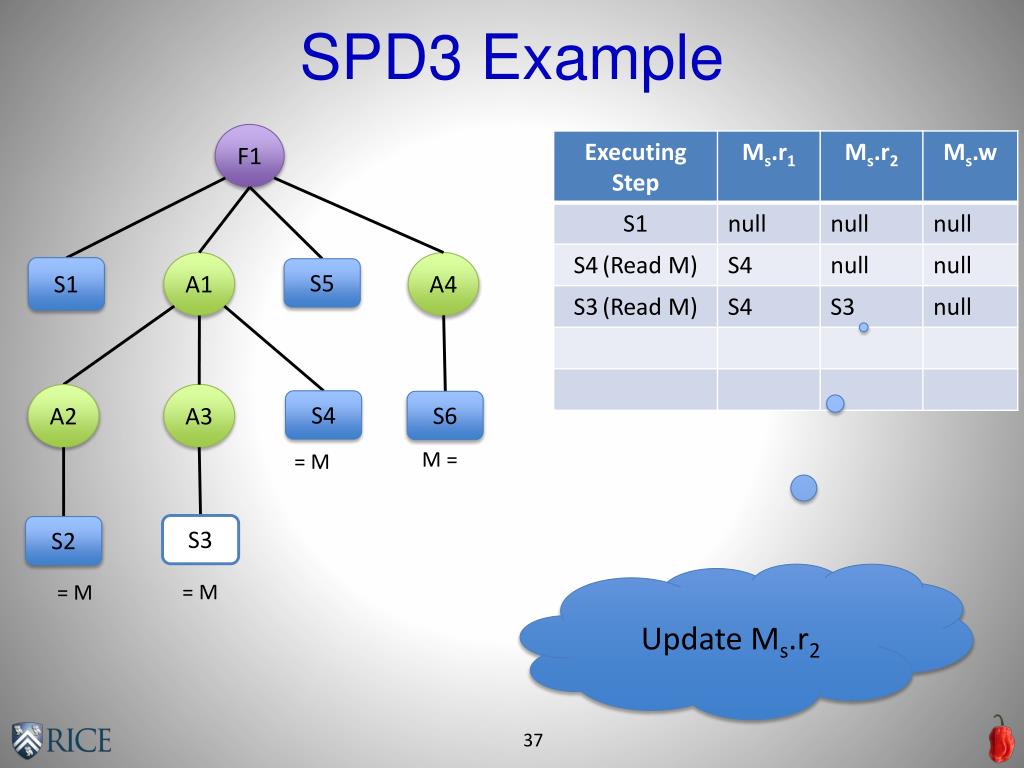 SPD3 Example

F1

S1

A1

S5

A4

A2

A3

S4

S6

= M

M =

S2

S3

= M

= M

| Executing Step | $M_s.r_1$ | $M_s.r_2$ | $M_s.w$ |
|---|---|---|---|
| S1 | null | null | null |
| S4 (Read M) | S4 | null | null |
| S3 (Read M) | S4 | S3 | null |
| | | | |
| | | | |

Update $M_s.r_2$

RICE

37